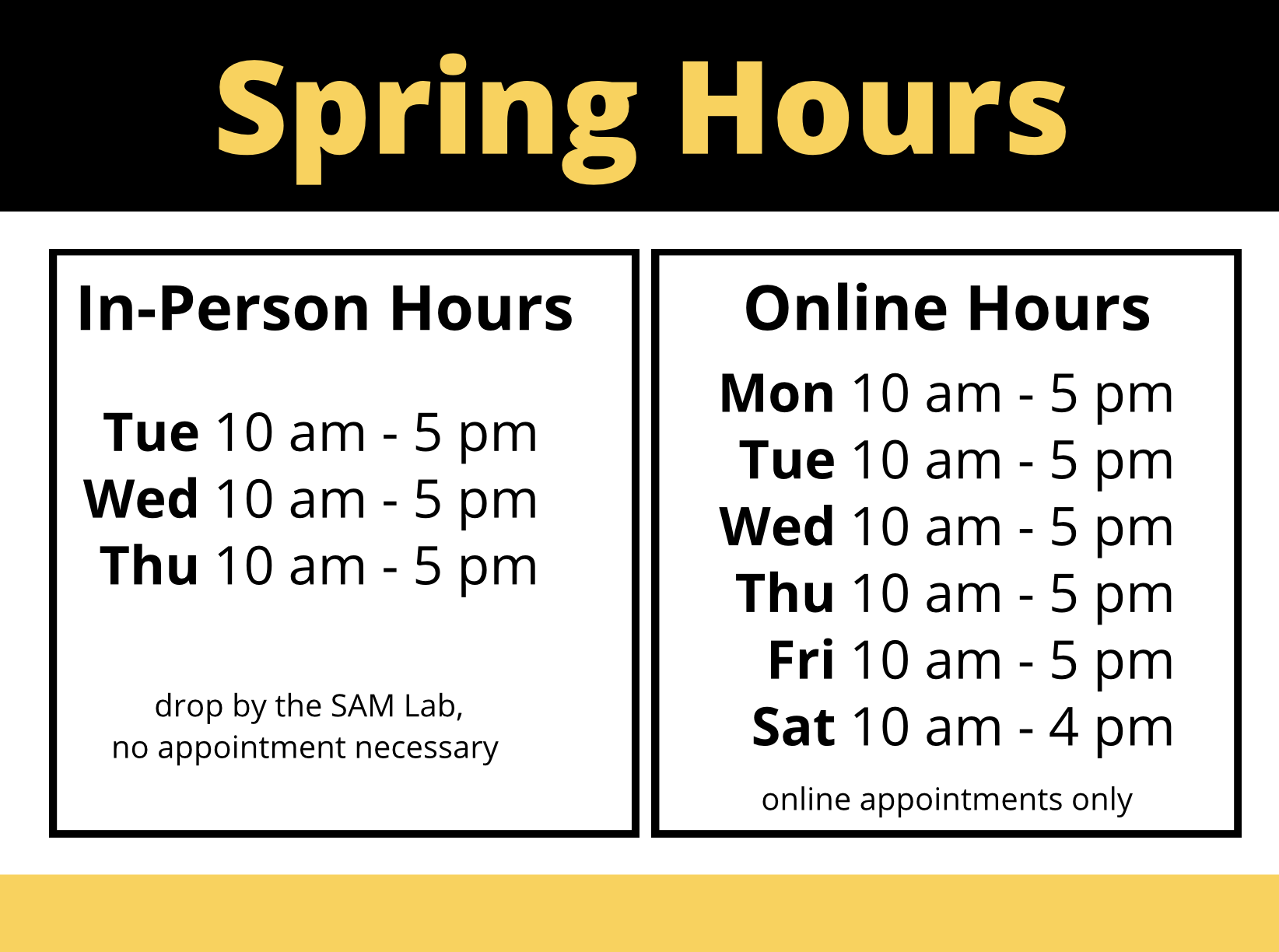 Spring Hours

In-Person Hours

Tue 10 am - 5 pm
Wed 10 am - 5 pm
Thu 10 am - 5 pm

drop by the SAM Lab,
no appointment necessary

Online Hours

Mon 10 am - 5 pm
Tue 10 am - 5 pm
Wed 10 am - 5 pm
Thu 10 am - 5 pm
Fri 10 am - 5 pm
Sat 10 am - 4 pm

online appointments only